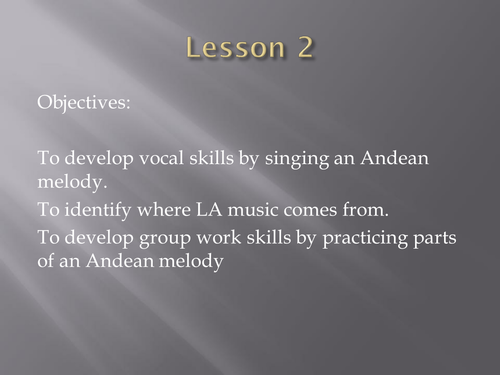 Lesson 2

Objectives:

To develop vocal skills by singing an Andean melody.

To identify where LA music comes from.

To develop group work skills by practicing parts of an Andean melody